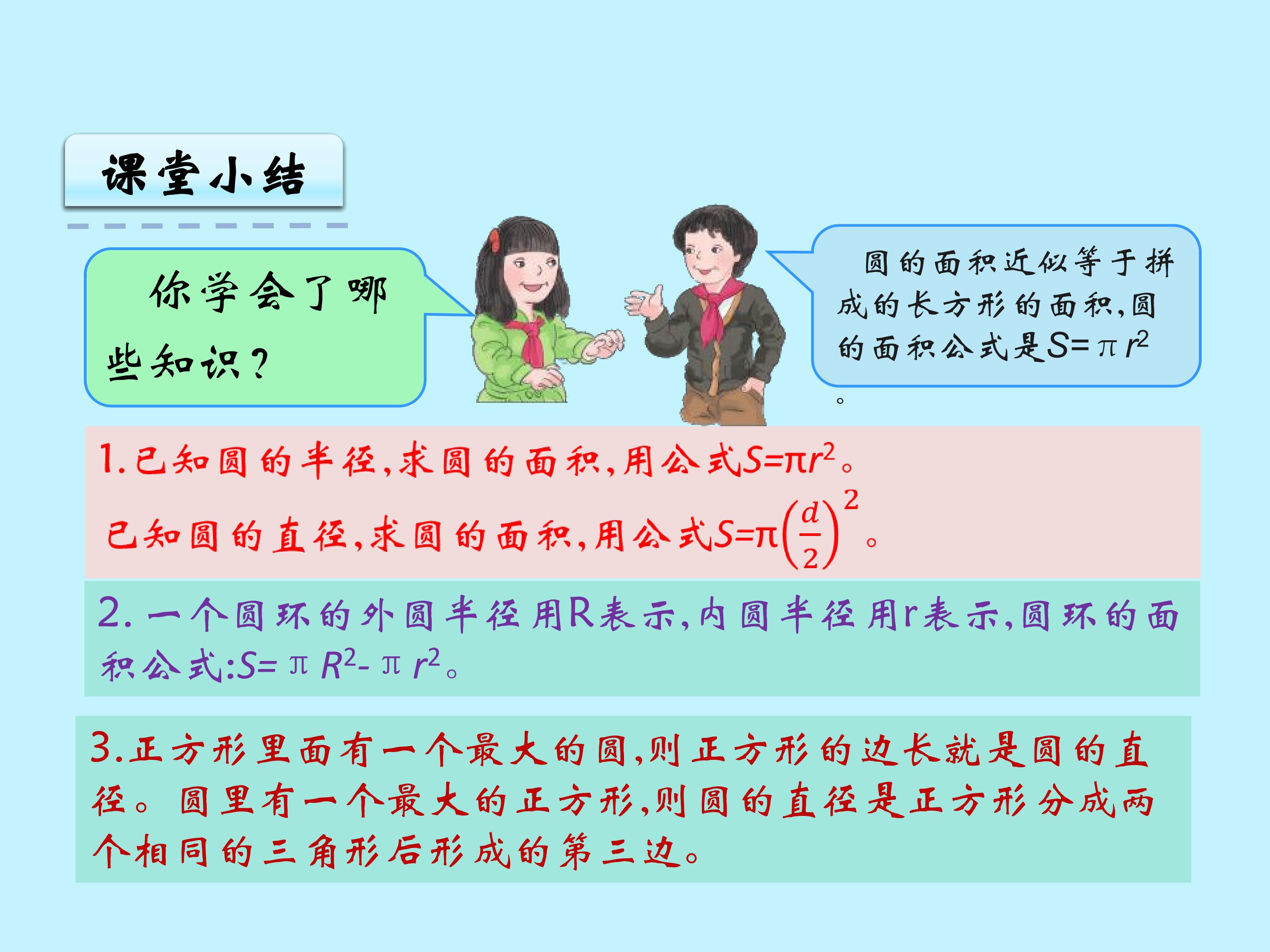 课堂小结

你学会了哪些知识？

圆的面积近似等于拼成的长方形的面积，圆的面积公式是$S=\pi r^2$。

1.已知圆的半径，求圆的面积，用公式$S=\pi r^2$。

已知圆的直径，求圆的面积，用公式$S=\pi\left(\frac{d}{2}\right)^2$。

2.一个圆环的外圆半径用R表示，内圆半径用r表示，圆环的面积公式:$S=\pi R^2-\pi r^2$。

3.正方形里面有一个最大的圆，则正方形的边长就是圆的直径。圆里有一个最大的正方形，则圆的直径是正方形分成两个相同的三角形后形成的第三边。